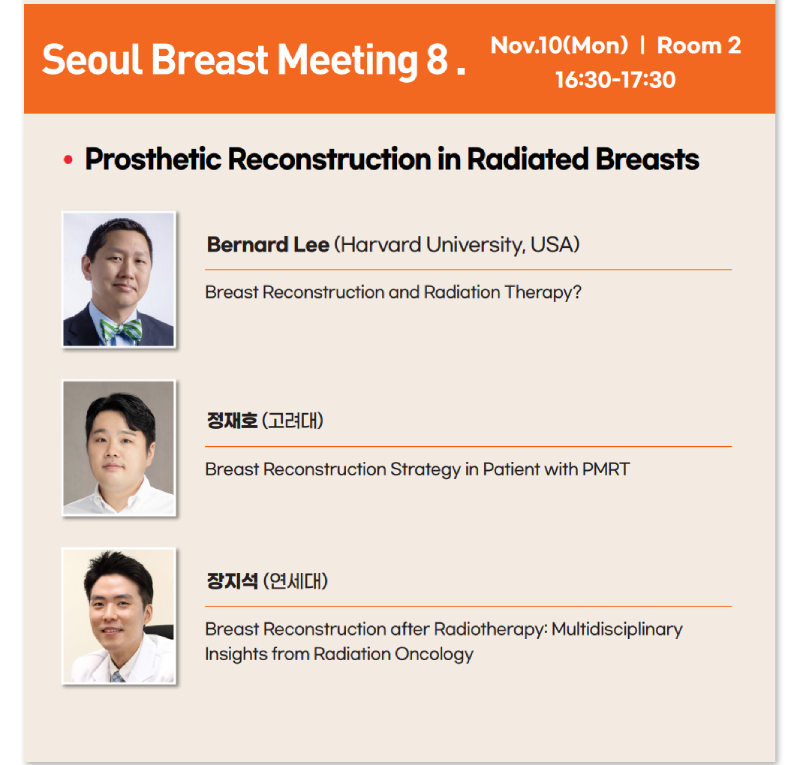 Seoul Breast Meeting 8 .

Nov.10(Mon) | Room 2
16:30-17:30

• Prosthetic Reconstruction in Radiated Breasts

Bernard Lee (Harvard University, USA)

Breast Reconstruction and Radiation Therapy?

정재호 (고려대)

Breast Reconstruction Strategy in Patient with PMRT

장지석 (연세대)

Breast Reconstruction after Radiotherapy: Multidisciplinary Insights from Radiation Oncology